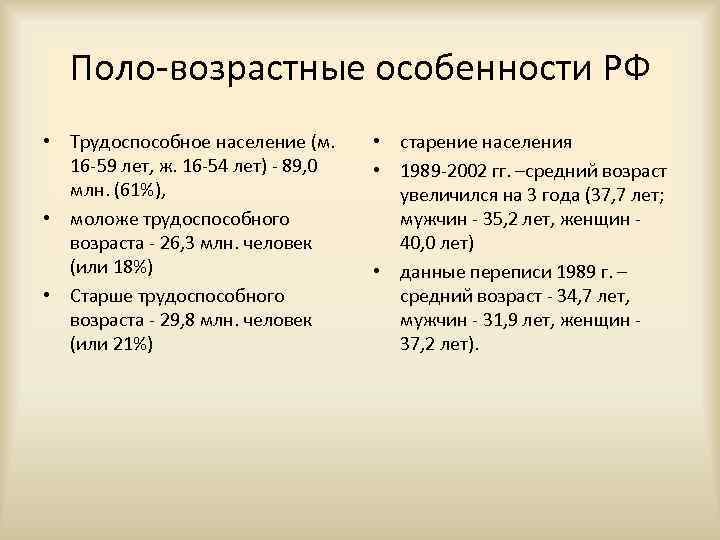 Поло-возрастные особенности РФ

• Трудоспособное население (м. 16-59 лет, ж. 16-54 лет) - 89,0 млн. (61%),
• моложе трудоспособного возраста - 26,3 млн. человек (или 18%)
• Старше трудоспособного возраста - 29,8 млн. человек (или 21%)

• старение населения
• 1989-2002 гг. –средний возраст увеличился на 3 года (37,7 лет; мужчин - 35,2 лет, женщин - 40,0 лет)
• данные переписи 1989 г. – средний возраст - 34,7 лет, мужчин - 31,9 лет, женщин - 37,2 лет).